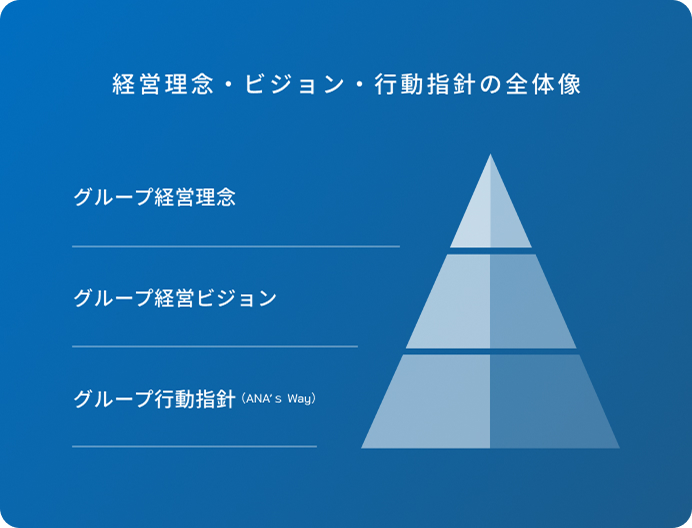 経営理念・ビジョン・行動指針の全体像

グループ経営理念

グループ経営ビジョン

グループ行動指針（ANA's Way）